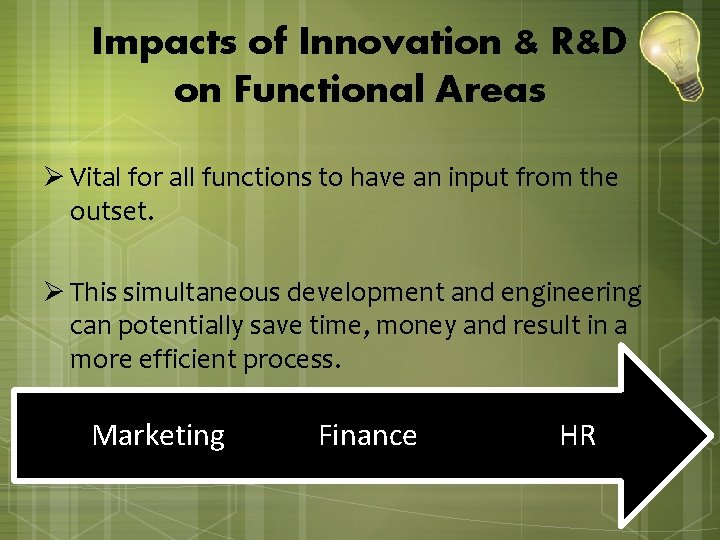 Impacts of Innovation & R&D on Functional Areas

➢ Vital for all functions to have an input from the outset.

➢ This simultaneous development and engineering can potentially save time, money and result in a more efficient process.

Marketing Finance HR